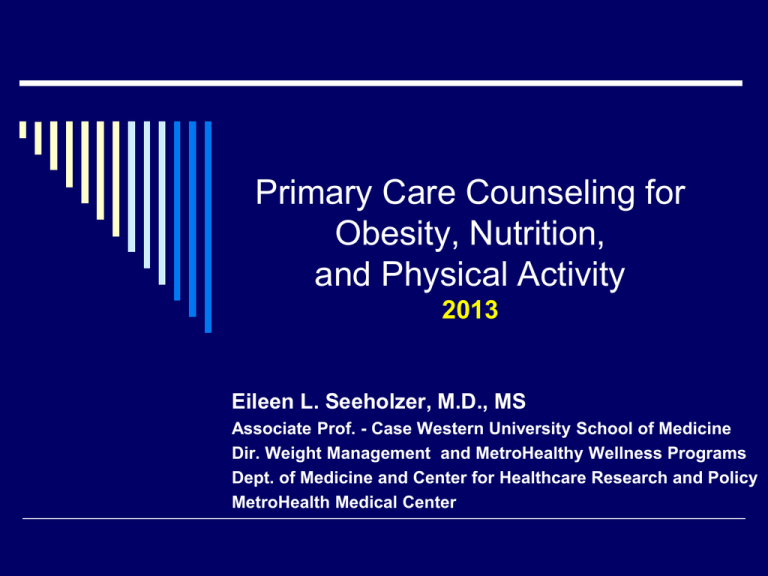 Primary Care Counseling for Obesity, Nutrition, and Physical Activity
2013

Eileen L. Seeholzer, M.D., MS
Associate Prof. - Case Western University School of Medicine
Dir. Weight Management and MetroHealthy Wellness Programs
Dept. of Medicine and Center for Healthcare Research and Policy
MetroHealth Medical Center